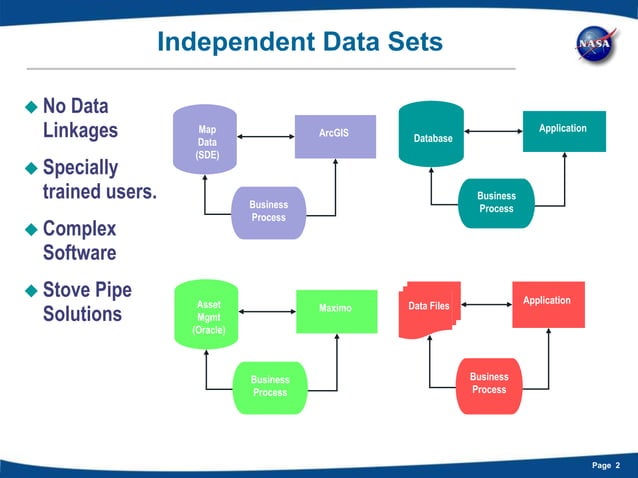 Independent Data Sets

NASA

◆ No Data Linkages

◆ Specially trained users.

◆ Complex Software

◆ Stove Pipe Solutions

Map Data (SDE)

ArcGIS

Business Process

Database

Application

Business Process

Asset Mgmt (Oracle)

Maximo

Business Process

Data Files

Application

Business Process

Page 2